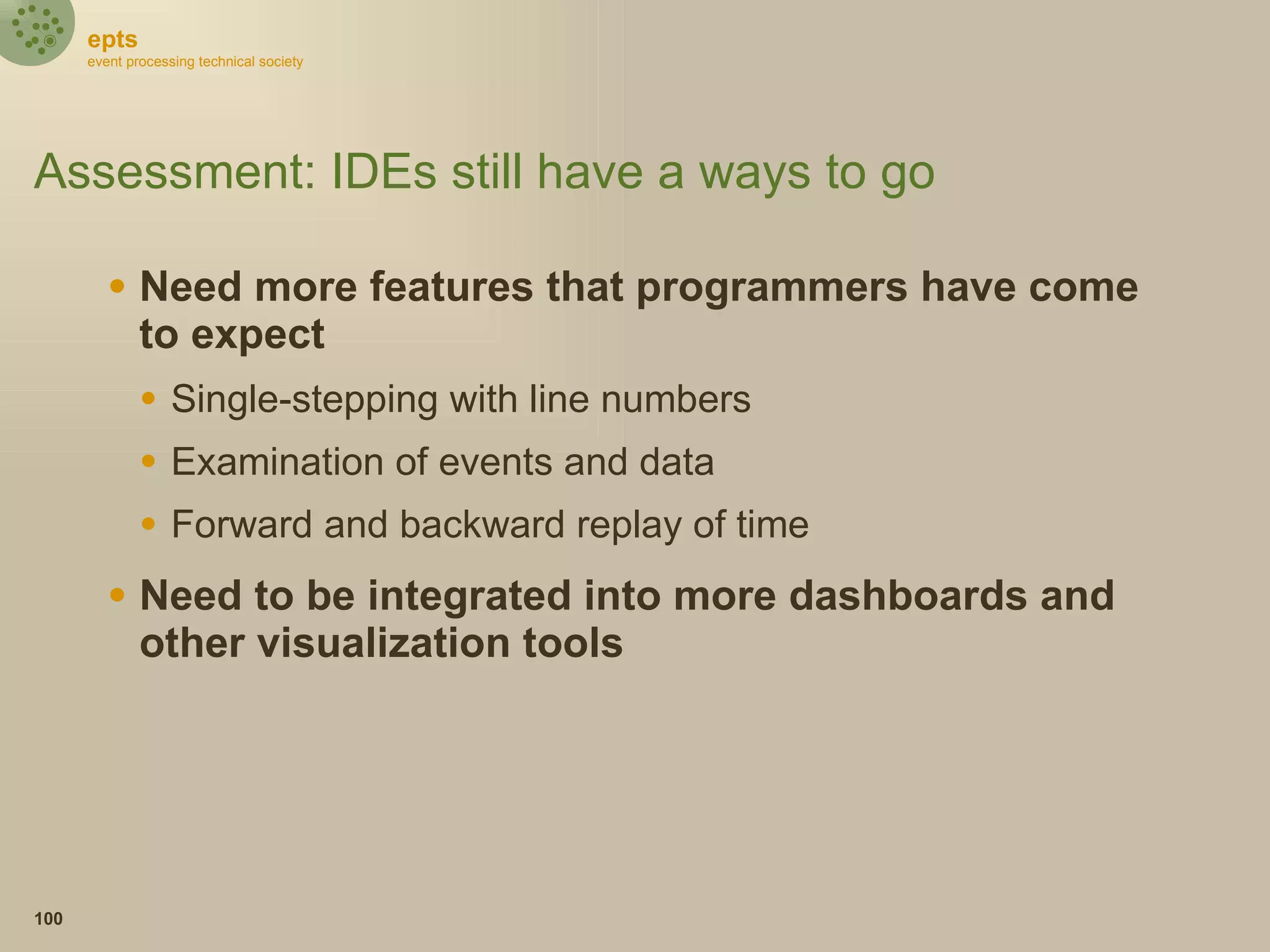 epts
event processing technical society

Assessment: IDEs still have a ways to go

• Need more features that programmers have come to expect
  • Single-stepping with line numbers
  • Examination of events and data
  • Forward and backward replay of time
• Need to be integrated into more dashboards and other visualization tools

100